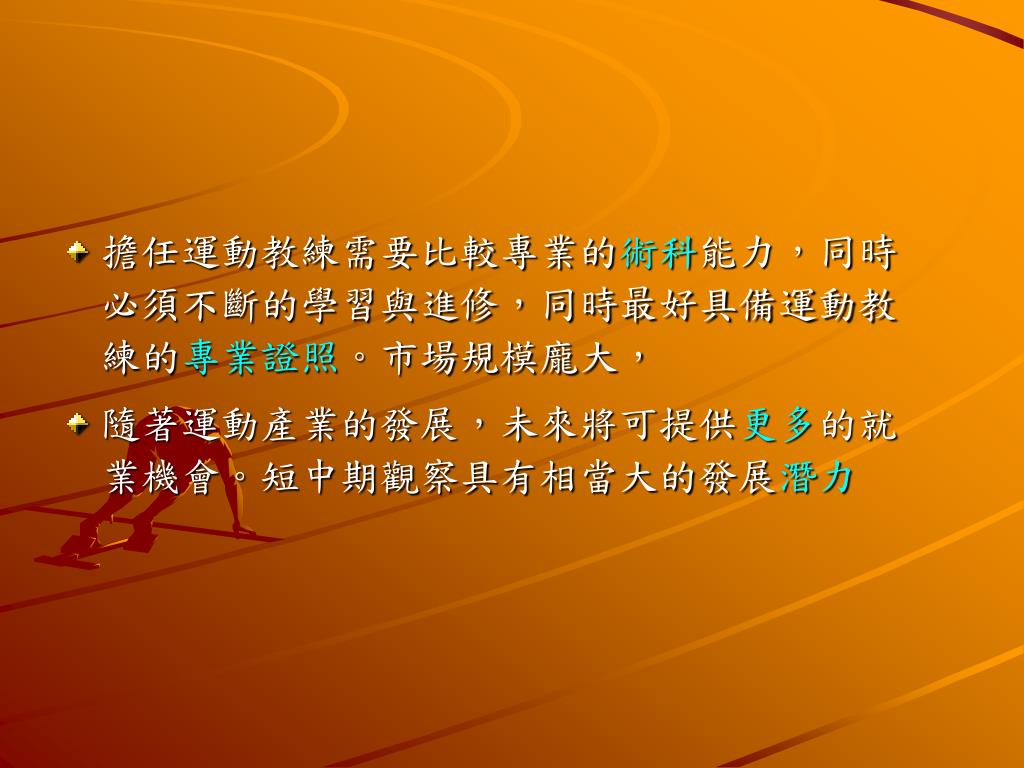 擔任運動教練需要比較專業的術科能力，同時必須不斷的學習與進修，同時最好具備運動教練的專業證照。市場規模龐大，

隨著運動產業的發展，未來將可提供更多的就業機會。短中期觀察具有相當大的發展潛力